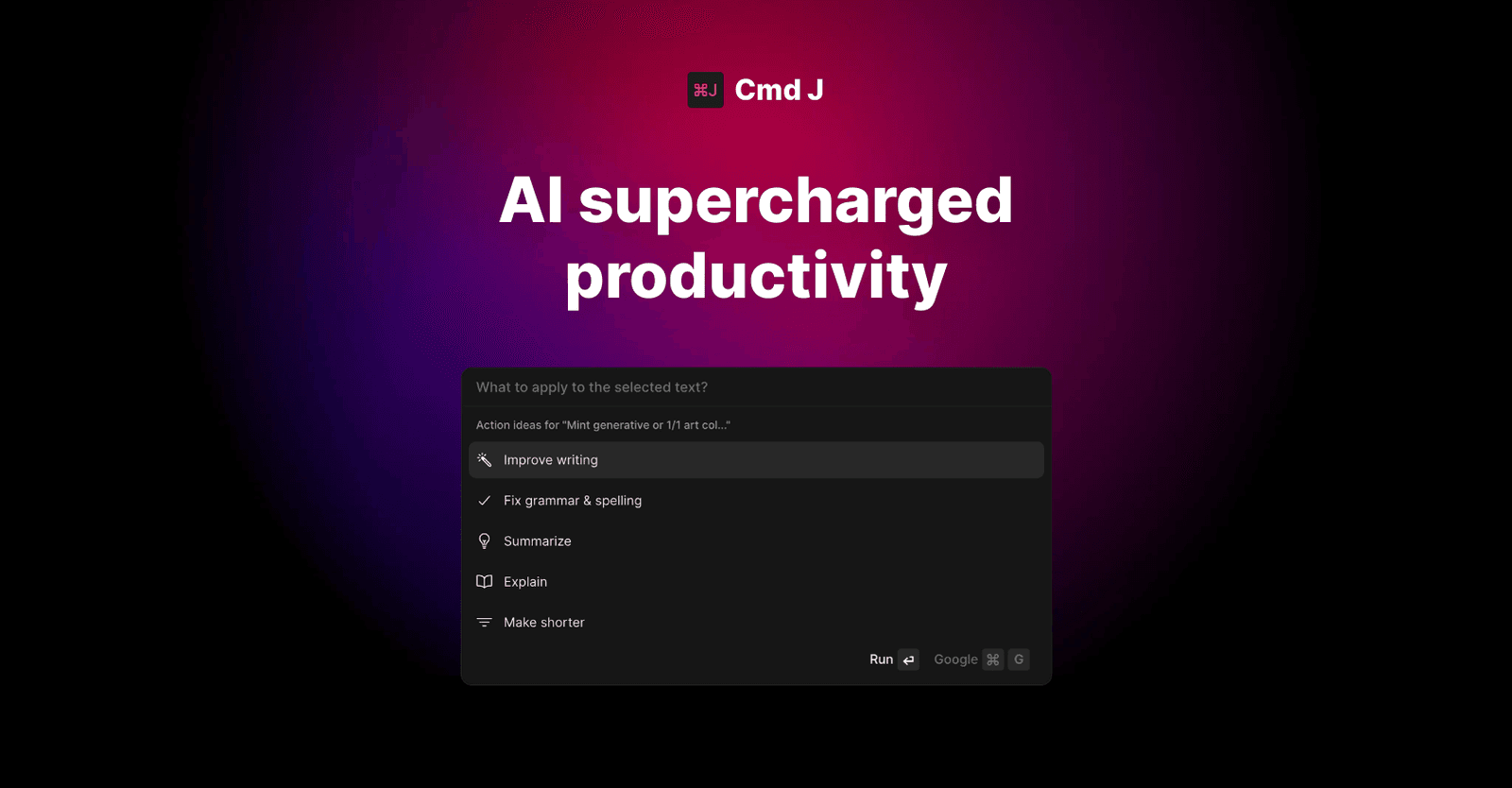 ⌘J Cmd J

AI supercharged productivity

What to apply to the selected text?

Action ideas for "Mint generative or 1/1 art col..."

Improve writing

Fix grammar & spelling

Summarize

Explain

Make shorter

Run ↵ Google ⌘ G